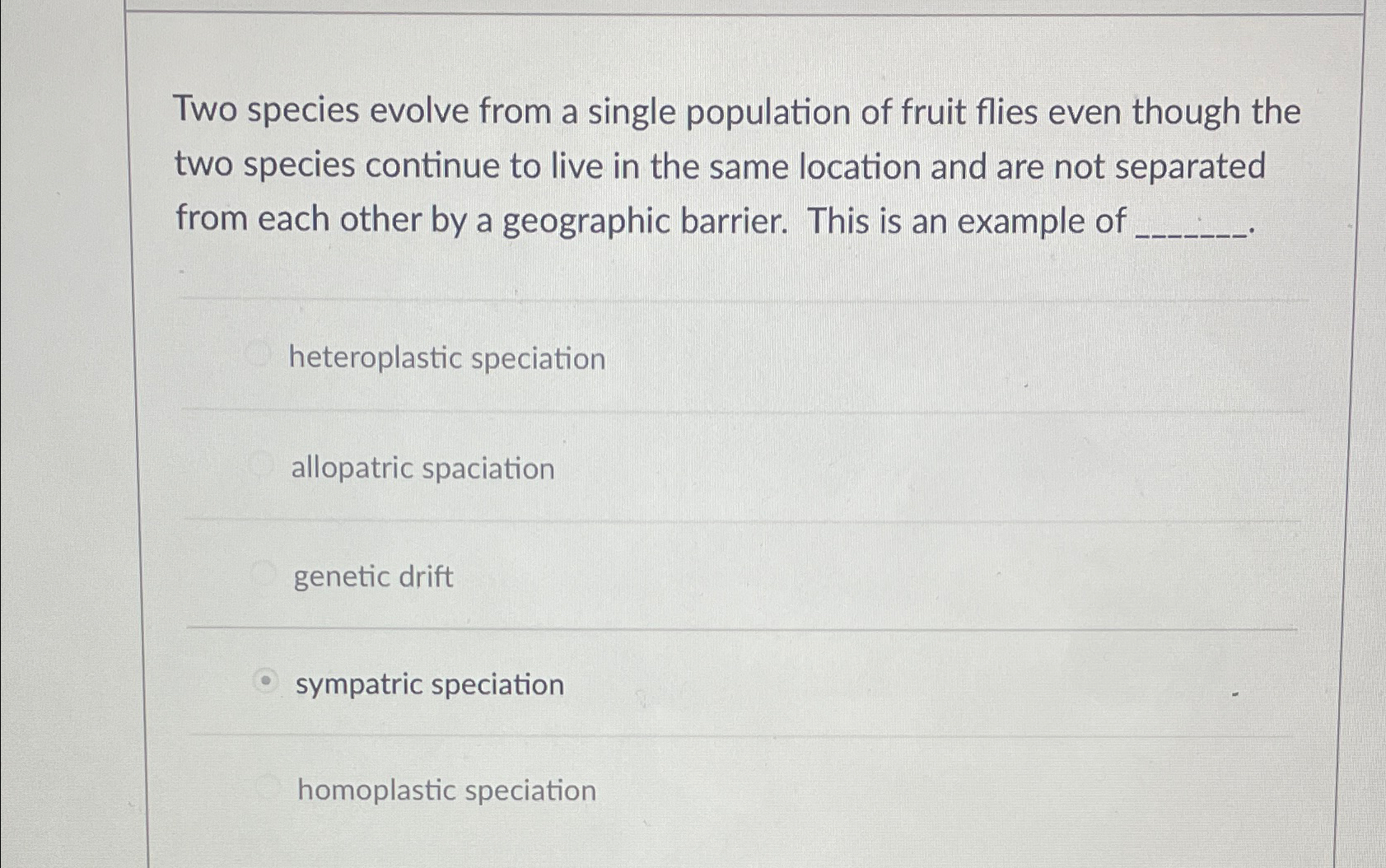 Two species evolve from a single population of fruit flies even though the two species continue to live in the same location and are not separated from each other by a geographic barrier. This is an example of _______.

heteroplastic speciation

allopatric spaciation

genetic drift

sympatric speciation

homoplastic speciation